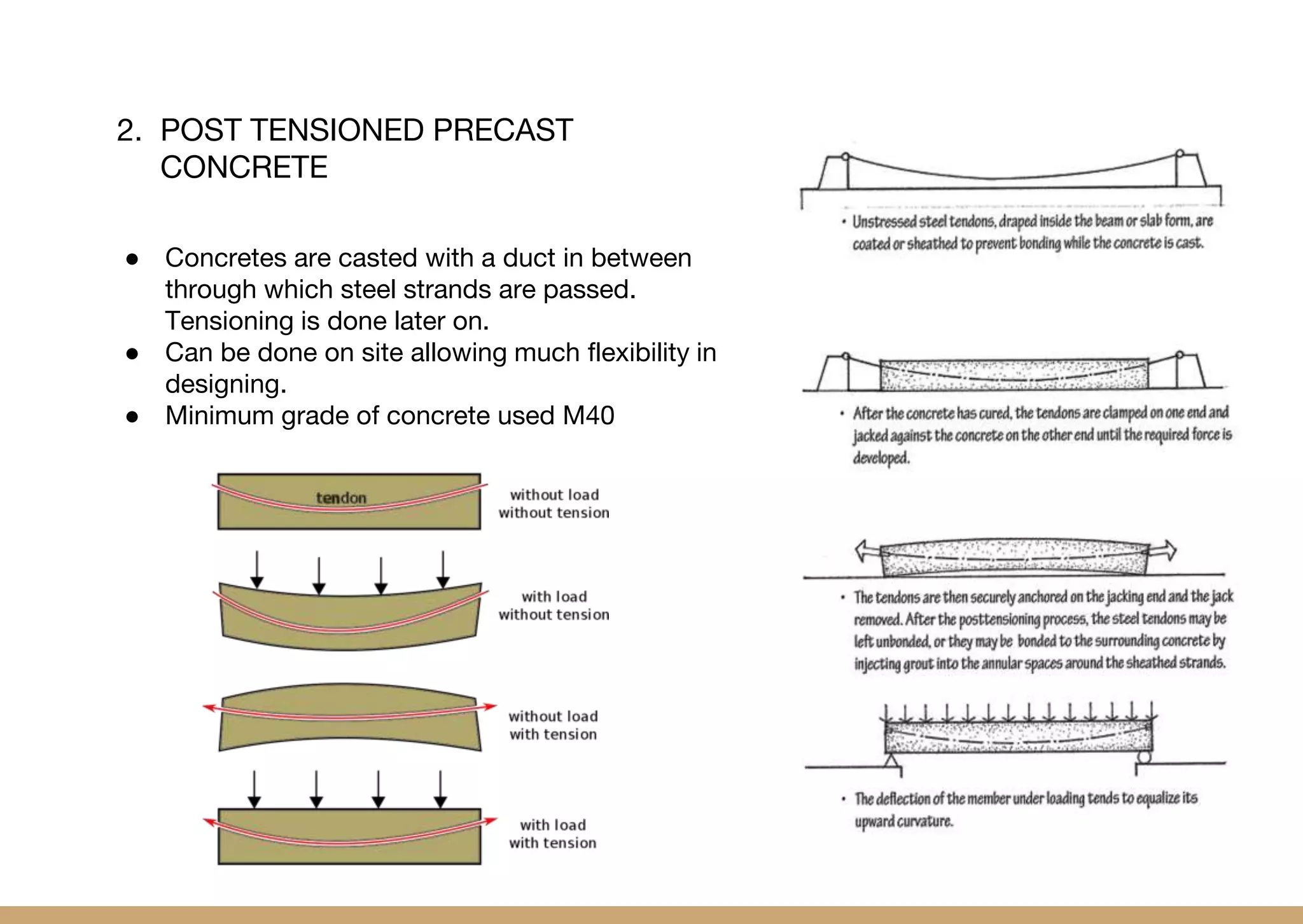 2. POST TENSIONED PRECAST CONCRETE

● Concretes are casted with a duct in between through which steel strands are passed. Tensioning is done later on.
● Can be done on site allowing much flexibility in designing.
● Minimum grade of concrete used M40

tendon

without load
without tension

with load
without tension

without load
with tension

with load
with tension

• Unstressed steel tendons, draped inside the beam or slab form, are coated or sheathed to prevent bonding while the concrete is cast.

• After the concrete has cured, the tendons are clamped on one end and jacked against the concrete on the other end until the required force is developed.

• The tendons are then securely anchored on the jacking end and the jack removed. After the posttensioning process, the steel tendons may be left unbonded, or they may be bonded to the surrounding concrete by injecting grout into the annular spaces around the sheathed strands.

• The deflection of the member under loading tends to equalize its upward curvature.